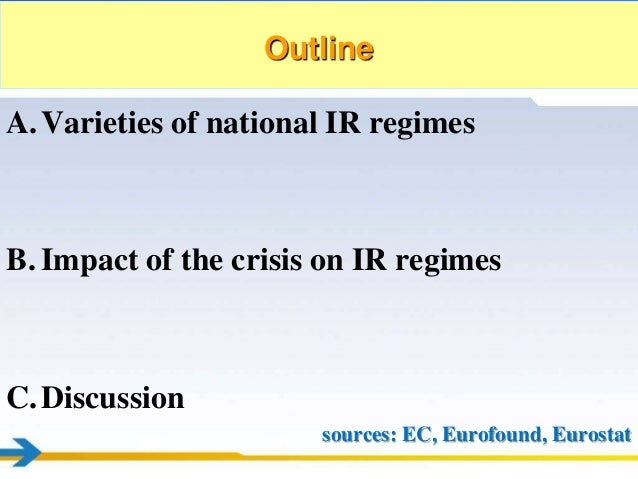 Outline

A. Varieties of national IR regimes

B. Impact of the crisis on IR regimes

C. Discussion

sources: EC, Eurofound, Eurostat